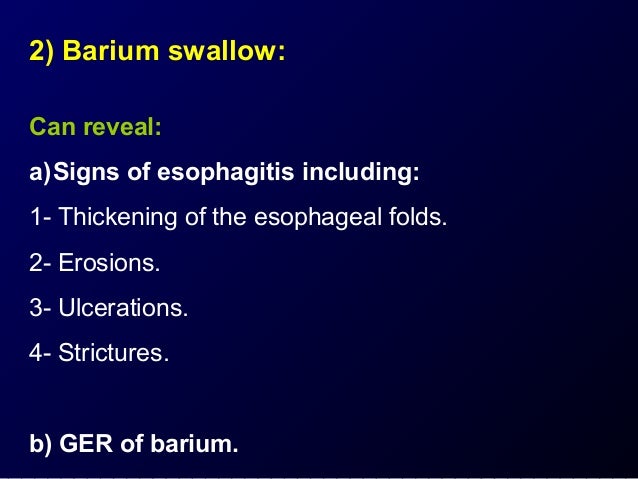 2) Barium swallow:

Can reveal:

a)Signs of esophagitis including:

1- Thickening of the esophageal folds.

2- Erosions.

3- Ulcerations.

4- Strictures.

b) GER of barium.